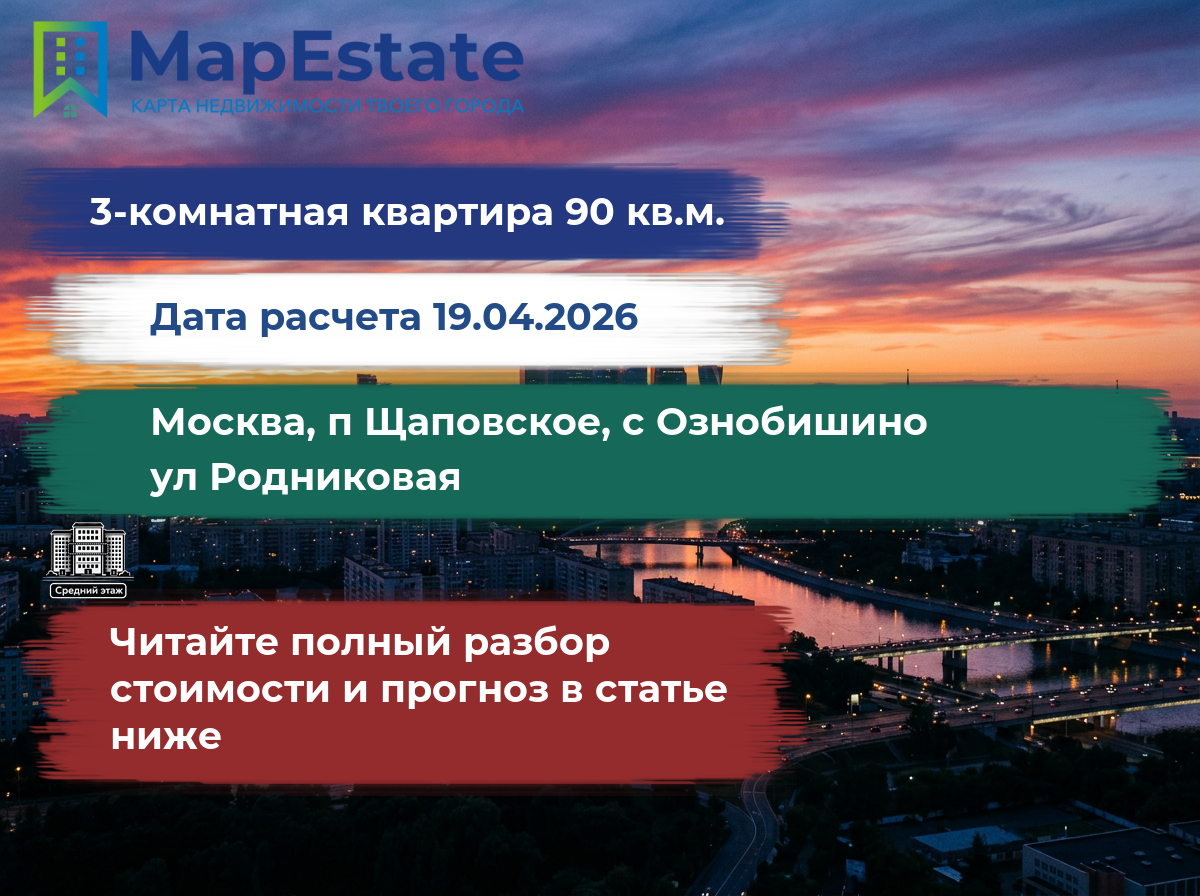 MapEstate
КАРТА НЕДВИЖИМОСТИ ТВОЕГО ГОРОДА

3-комнатная квартира 90 кв.м.

Дата расчета 19.04.2026

Москва, п Щаповское, с Ознобишино ул Родниковая

Средний этаж

Читайте полный разбор стоимости и прогноз в статье ниже